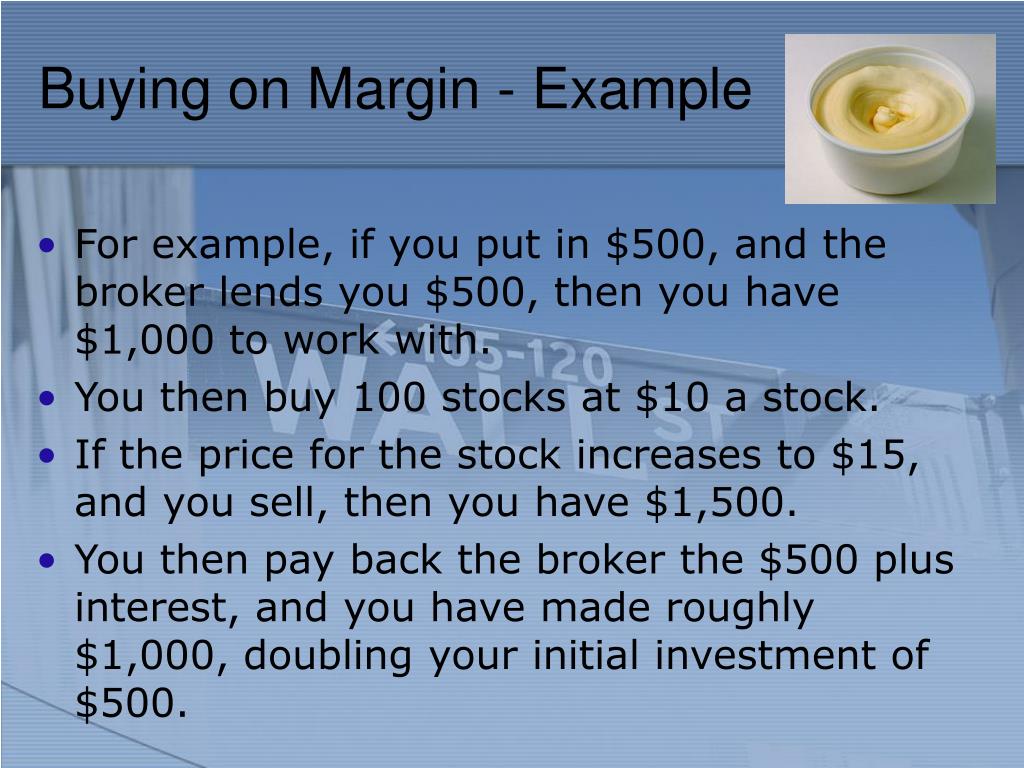 Buying on Margin - Example

• For example, if you put in \$500, and the broker lends you \$500, then you have \$1,000 to work with.
• You then buy 100 stocks at \$10 a stock.
• If the price for the stock increases to \$15, and you sell, then you have \$1,500.
• You then pay back the broker the \$500 plus interest, and you have made roughly \$1,000, doubling your initial investment of \$500.

105-120
WALL ST